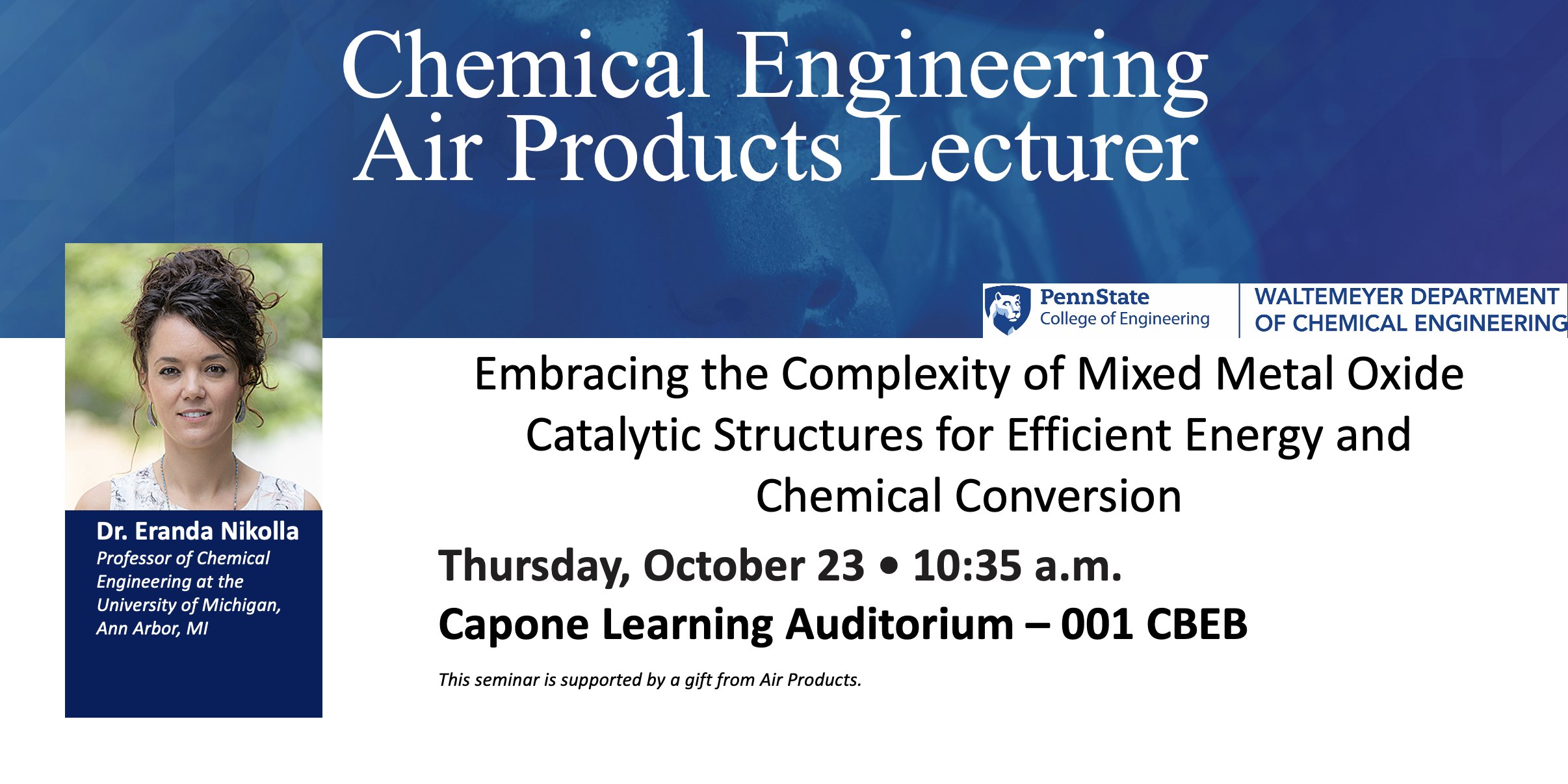 Chemical Engineering
Air Products Lecturer

PennState
College of Engineering

WALTEMEYER DEPARTMENT OF CHEMICAL ENGINEERING

Dr. Eranda Nikolla
Professor of Chemical Engineering at the University of Michigan, Ann Arbor, MI

Embracing the Complexity of Mixed Metal Oxide Catalytic Structures for Efficient Energy and Chemical Conversion

Thursday, October 23 • 10:35 a.m.
Capone Learning Auditorium – 001 CBEB

This seminar is supported by a gift from Air Products.